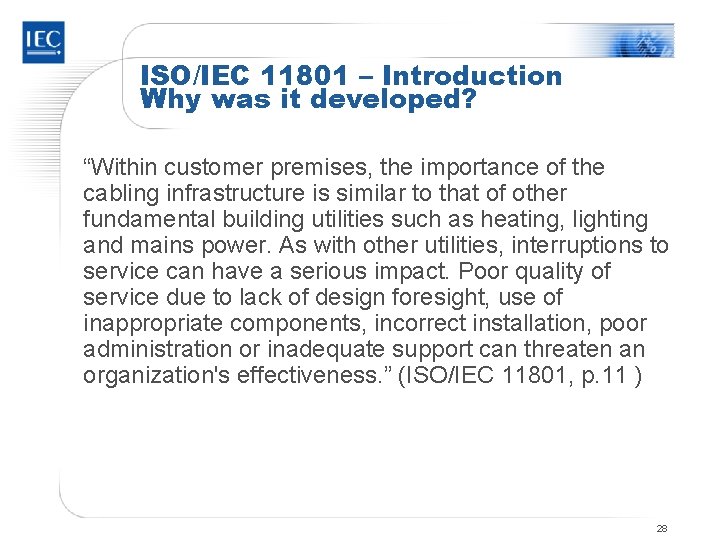 IEC

ISO/IEC 11801 – Introduction
Why was it developed?

“Within customer premises, the importance of the cabling infrastructure is similar to that of other fundamental building utilities such as heating, lighting and mains power. As with other utilities, interruptions to service can have a serious impact. Poor quality of service due to lack of design foresight, use of inappropriate components, incorrect installation, poor administration or inadequate support can threaten an organization's effectiveness.” (ISO/IEC 11801, p.11 )

28